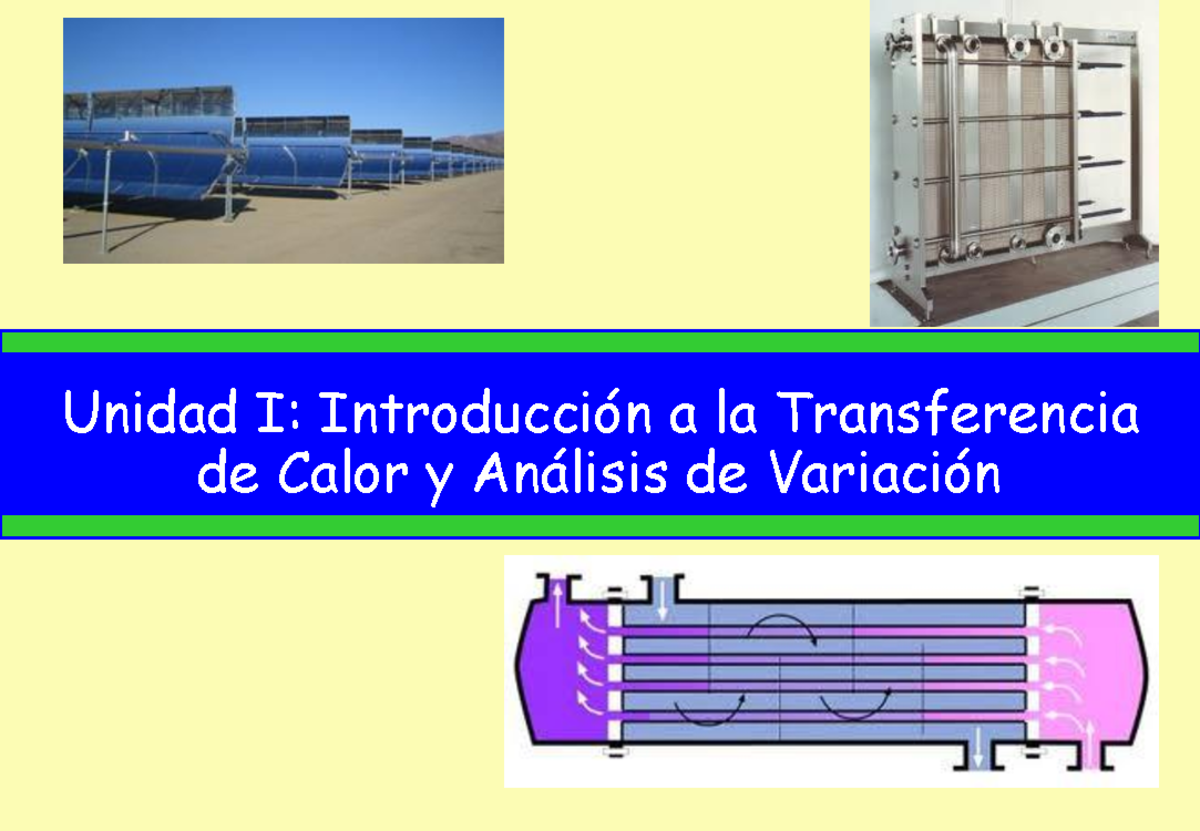 Unidad I: Introducción a la Transferencia de Calor y Análisis de Variación